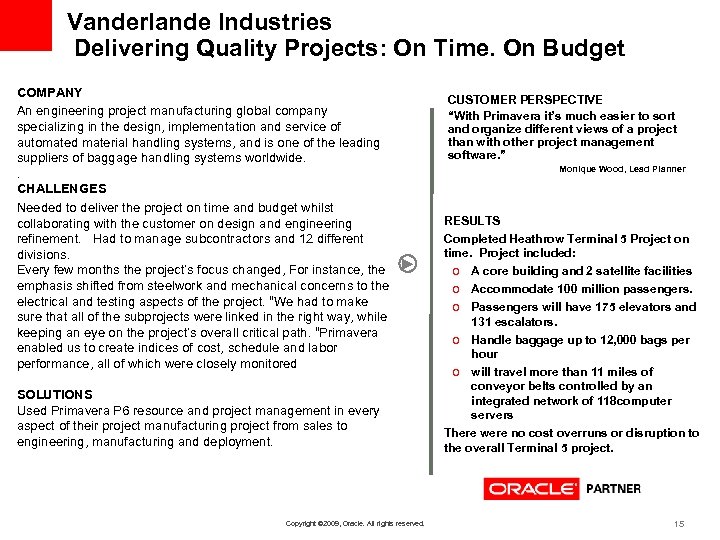 Vanderlande Industries
Delivering Quality Projects: On Time. On Budget

COMPANY
An engineering project manufacturing global company specializing in the design, implementation and service of automated material handling systems, and is one of the leading suppliers of baggage handling systems worldwide.
.
CHALLENGES
Needed to deliver the project on time and budget whilst collaborating with the customer on design and engineering refinement. Had to manage subcontractors and 12 different divisions.
Every few months the project's focus changed, For instance, the emphasis shifted from steelwork and mechanical concerns to the electrical and testing aspects of the project. "We had to make sure that all of the subprojects were linked in the right way, while keeping an eye on the project's overall critical path. "Primavera enabled us to create indices of cost, schedule and labor performance, all of which were closely monitored

SOLUTIONS
Used Primavera P6 resource and project management in every aspect of their project manufacturing project from sales to engineering, manufacturing and deployment.

CUSTOMER PERSPECTIVE
"With Primavera it's much easier to sort and organize different views of a project than with other project management software."
Monique Wood, Lead Planner

RESULTS
Completed Heathrow Terminal 5 Project on time. Project included:
o A core building and 2 satellite facilities
o Accommodate 100 million passengers.
o Passengers will have 175 elevators and 131 escalators.
o Handle baggage up to 12,000 bags per hour
o will travel more than 11 miles of conveyor belts controlled by an integrated network of 118computer servers
There were no cost overruns or disruption to the overall Terminal 5 project.

ORACLE PARTNER

Copyright ©2009, Oracle. All rights reserved.

15